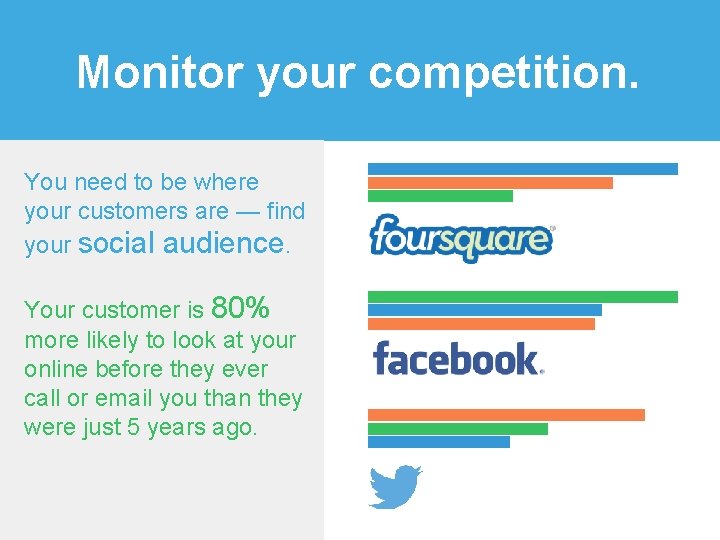 Monitor your competition.

You need to be where your customers are — find your social audience.

Your customer is 80% more likely to look at your online before they ever call or email you than they were just 5 years ago.

foursquare

facebook.